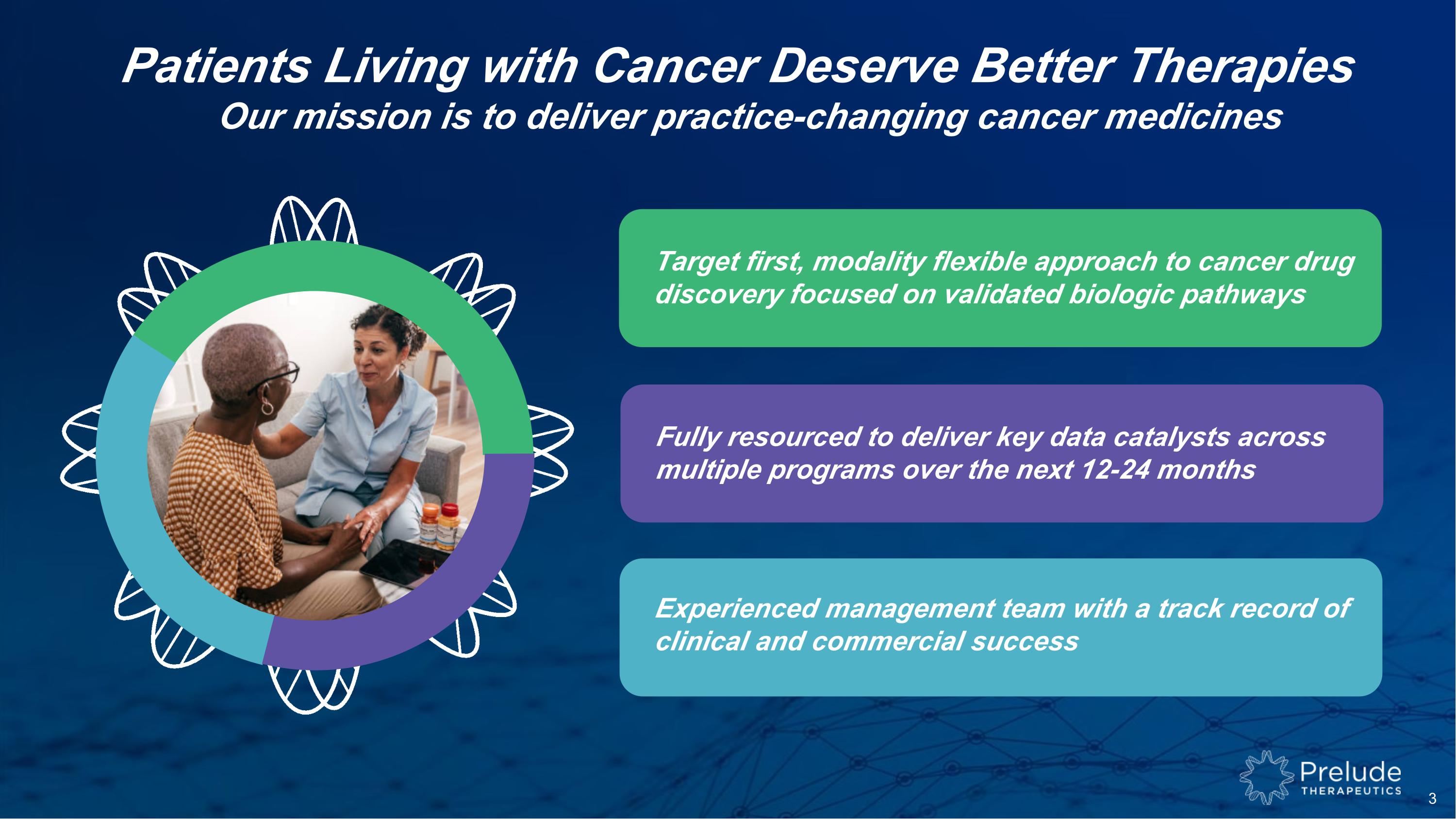 Patients Living with Cancer Deserve Better Therapies
Our mission is to deliver practice-changing cancer medicines

Target first, modality flexible approach to cancer drug discovery focused on validated biologic pathways

Fully resourced to deliver key data catalysts across multiple programs over the next 12-24 months

Experienced management team with a track record of clinical and commercial success

Prelude THERAPEUTICS

3